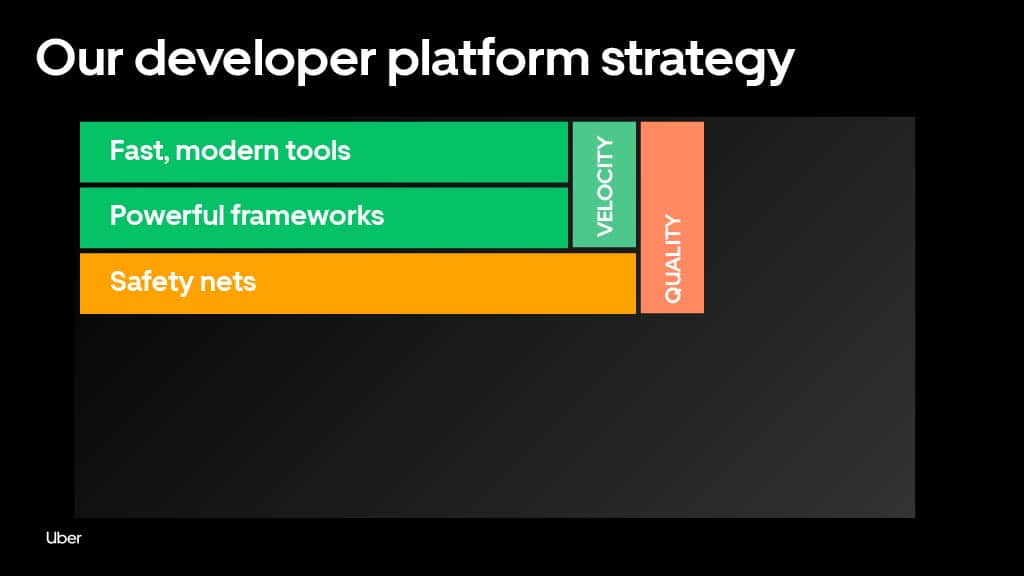 Our developer platform strategy

Fast, modern tools

Powerful frameworks

VELOCITY

Safety nets

QUALITY

Uber